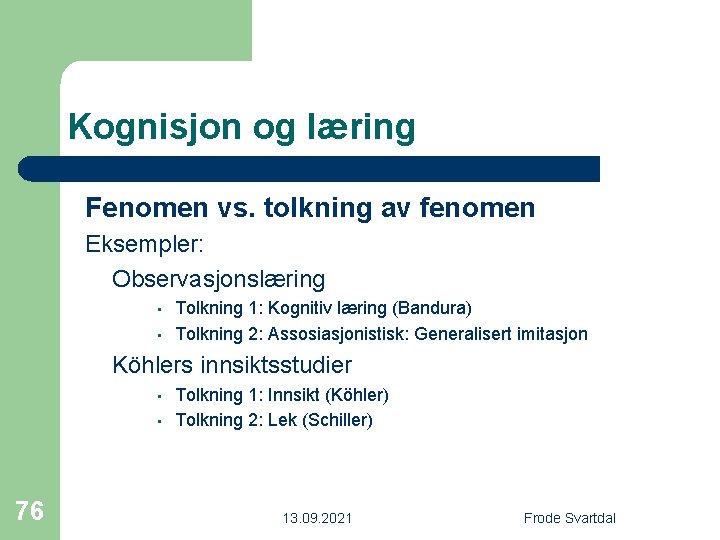 Kognisjon og læring

Fenomen vs. tolkning av fenomen

Eksempler:

Observasjonslæring

- Tolkning 1: Kognitiv læring (Bandura)
- Tolkning 2: Assosiasjonistisk: Generalisert imitasjon

Köhlers innsiktsstudier

- Tolkning 1: Innsikt (Köhler)
- Tolkning 2: Lek (Schiller)

76

13.09.2021

Frode Svartdal